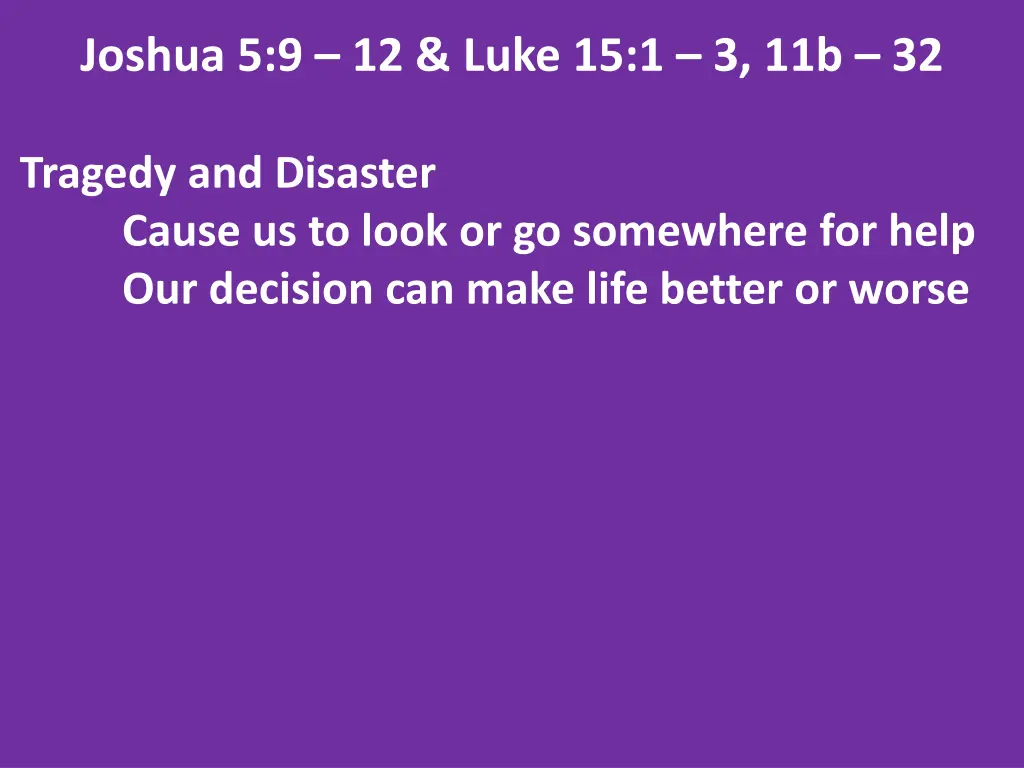 Joshua 5:9 – 12 & Luke 15:1 – 3, 11b – 32

Tragedy and Disaster
Cause us to look or go somewhere for help
Our decision can make life better or worse